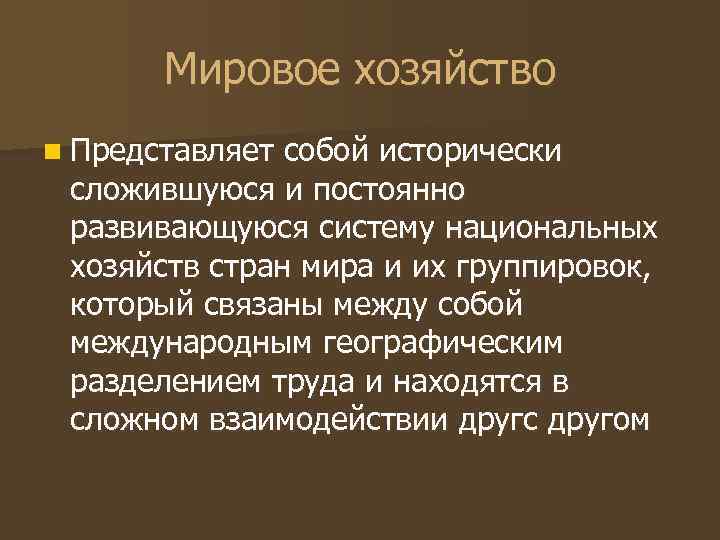 Мировое хозяйство

Представляет собой исторически сложившуюся и постоянно развивающуюся систему национальных хозяйств стран мира и их группировок, который связаны между собой международным географическим разделением труда и находятся в сложном взаимодействии другс другом